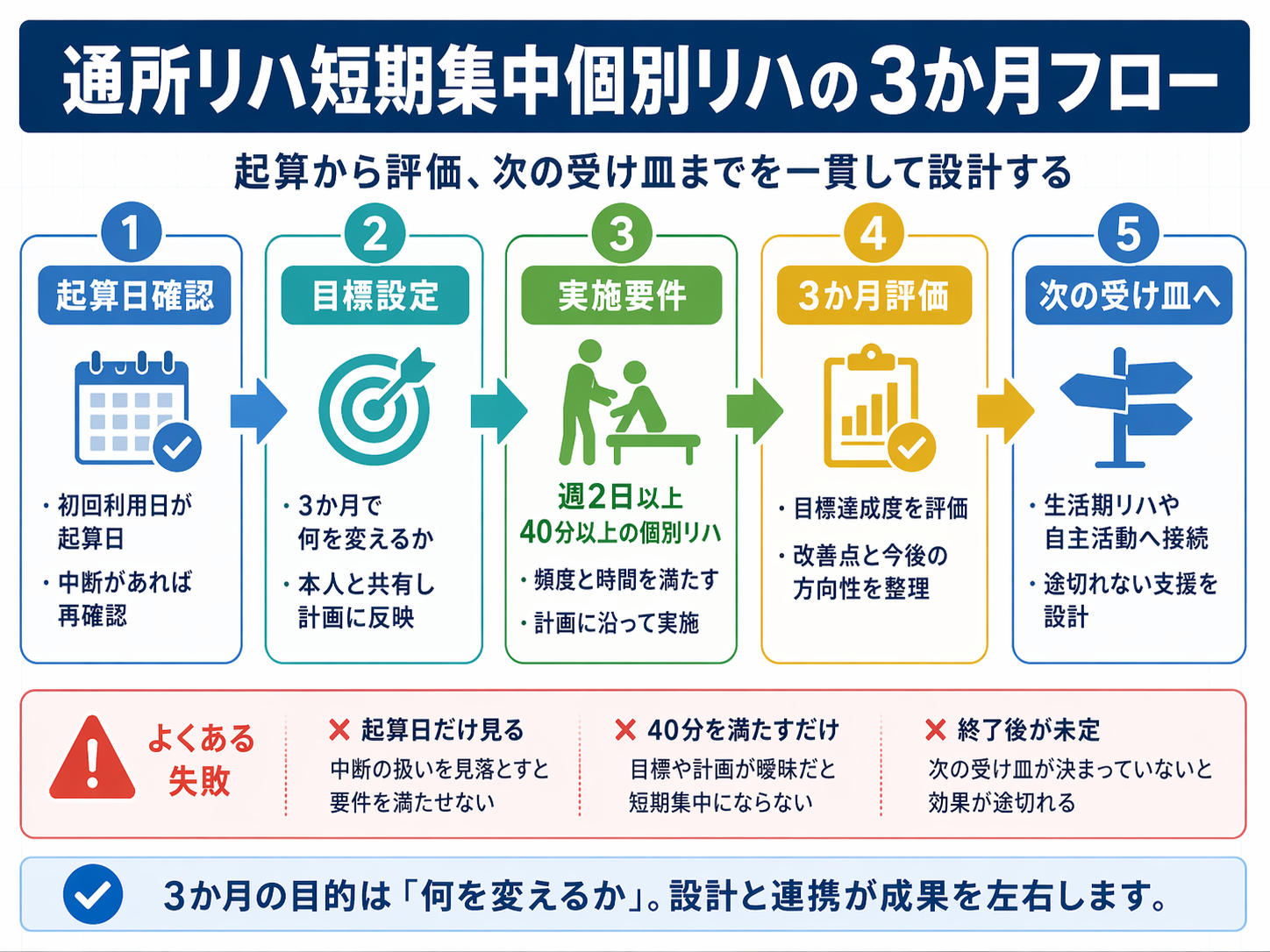 通所リハ短期集中個別リハの3か月フロー

起算から評価、次の受け皿までを一貫して設計する

1
起算日確認
・初回利用日が起算日
・中断があれば再確認

2
目標設定
・3か月で何を変えるか
・本人と共有し計画に反映

3
実施要件
週2日以上
40分以上の個別リハ
・頻度と時間を満たす
・計画に沿って実施

4
3か月評価
・目標達成度を評価
・改善点と今後の方向性を整理

5
次の受け皿へ
・生活期リハや自主活動へ接続
・途切れない支援を設計

よくある失敗

✕ 起算日だけ見る
中断の扱いを見落とすと要件を満たせない

✕ 40分を満たすだけ
目標や計画が曖昧だと短期集中にならない

✕ 終了後が未定
次の受け皿が決まっていないと効果が途切れる

3か月の目的は「何を変えるか」。設計と連携が成果を左右します。